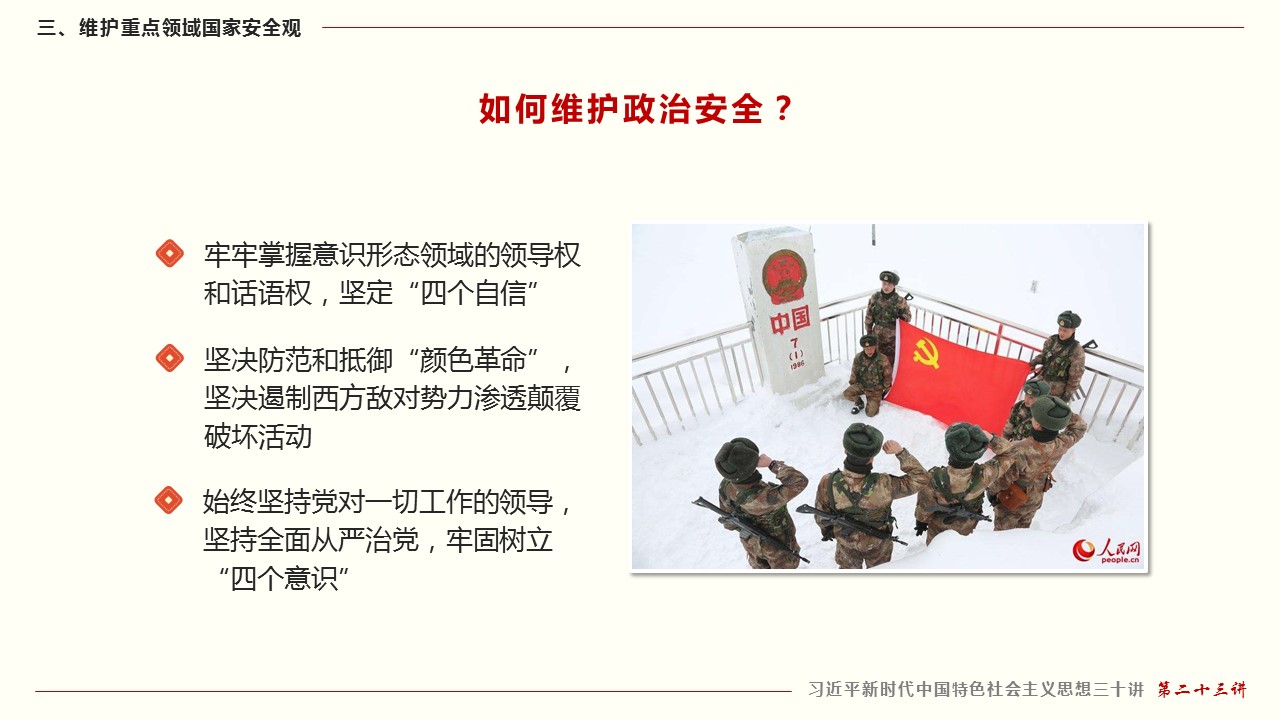 三、维护重点领域国家安全观

如何维护政治安全？

牢牢掌握意识形态领域的领导权和话语权，坚定“四个自信”

坚决防范和抵御“颜色革命”，坚决遏制西方敌对势力渗透颠覆破坏活动

始终坚持党对一切工作的领导，坚持全面从严治党，牢固树立“四个意识”

中国
7
(1)
1996

人民网
people.cn

习近平新时代中国特色社会主义思想三十讲 第二十三讲